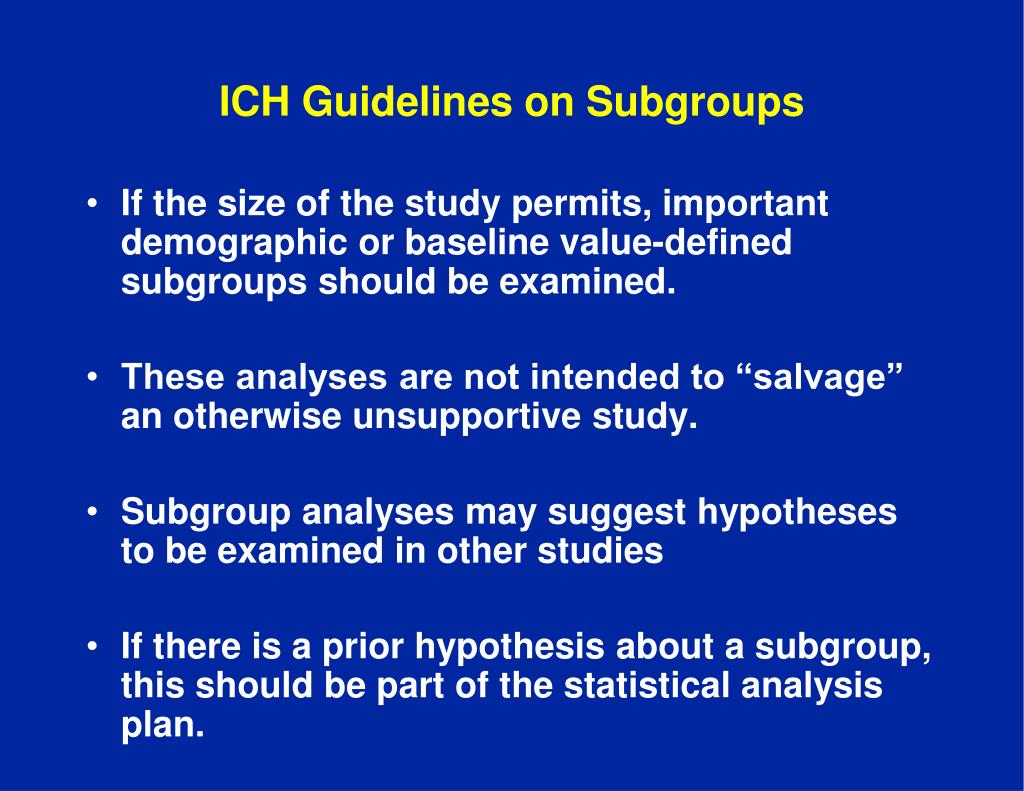 ICH Guidelines on Subgroups

• If the size of the study permits, important demographic or baseline value-defined subgroups should be examined.

• These analyses are not intended to “salvage” an otherwise unsupportive study.

• Subgroup analyses may suggest hypotheses to be examined in other studies

• If there is a prior hypothesis about a subgroup, this should be part of the statistical analysis plan.